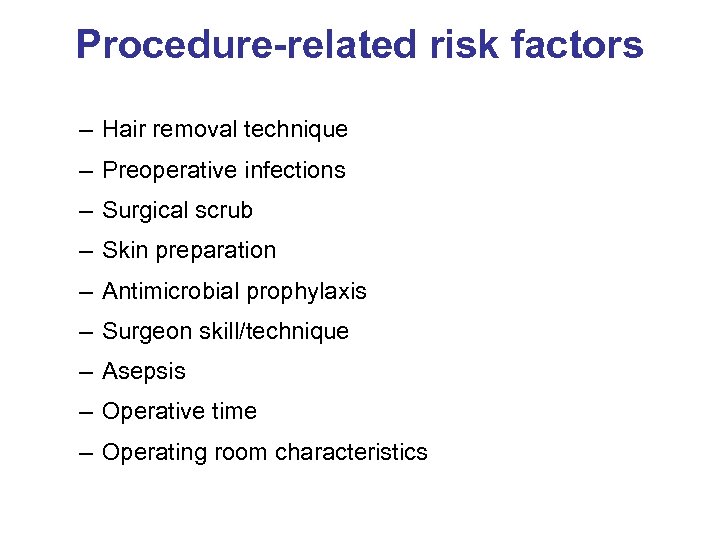 Procedure-related risk factors

– Hair removal technique
– Preoperative infections
– Surgical scrub
– Skin preparation
– Antimicrobial prophylaxis
– Surgeon skill/technique
– Asepsis
– Operative time
– Operating room characteristics